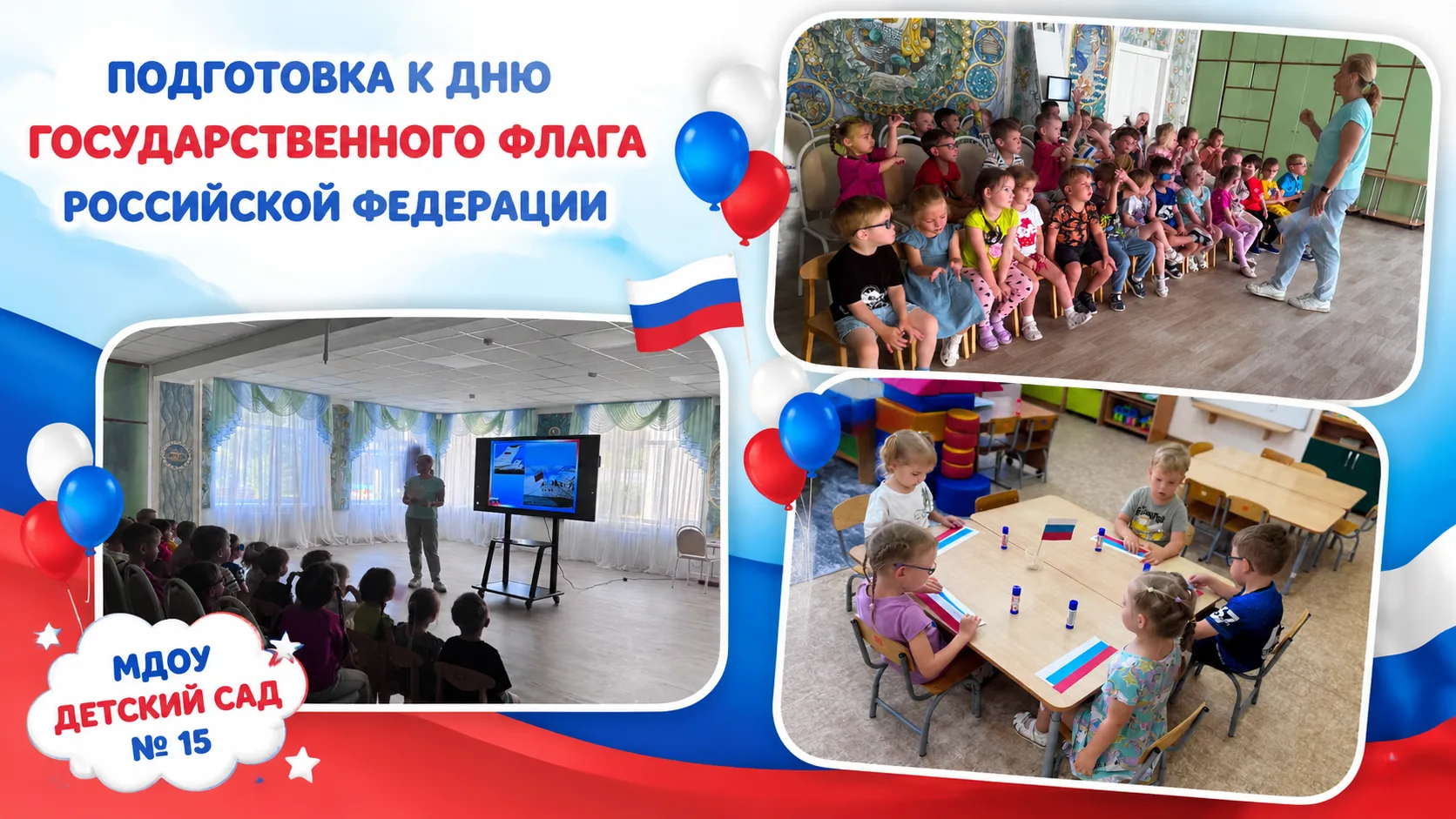 ПОДГОТОВКА К ДНЮ
ГОСУДАРСТВЕННОГО ФЛАГА
РОССИЙСКОЙ ФЕДЕРАЦИИ

МДОУ
ДЕТСКИЙ САД
№ 15